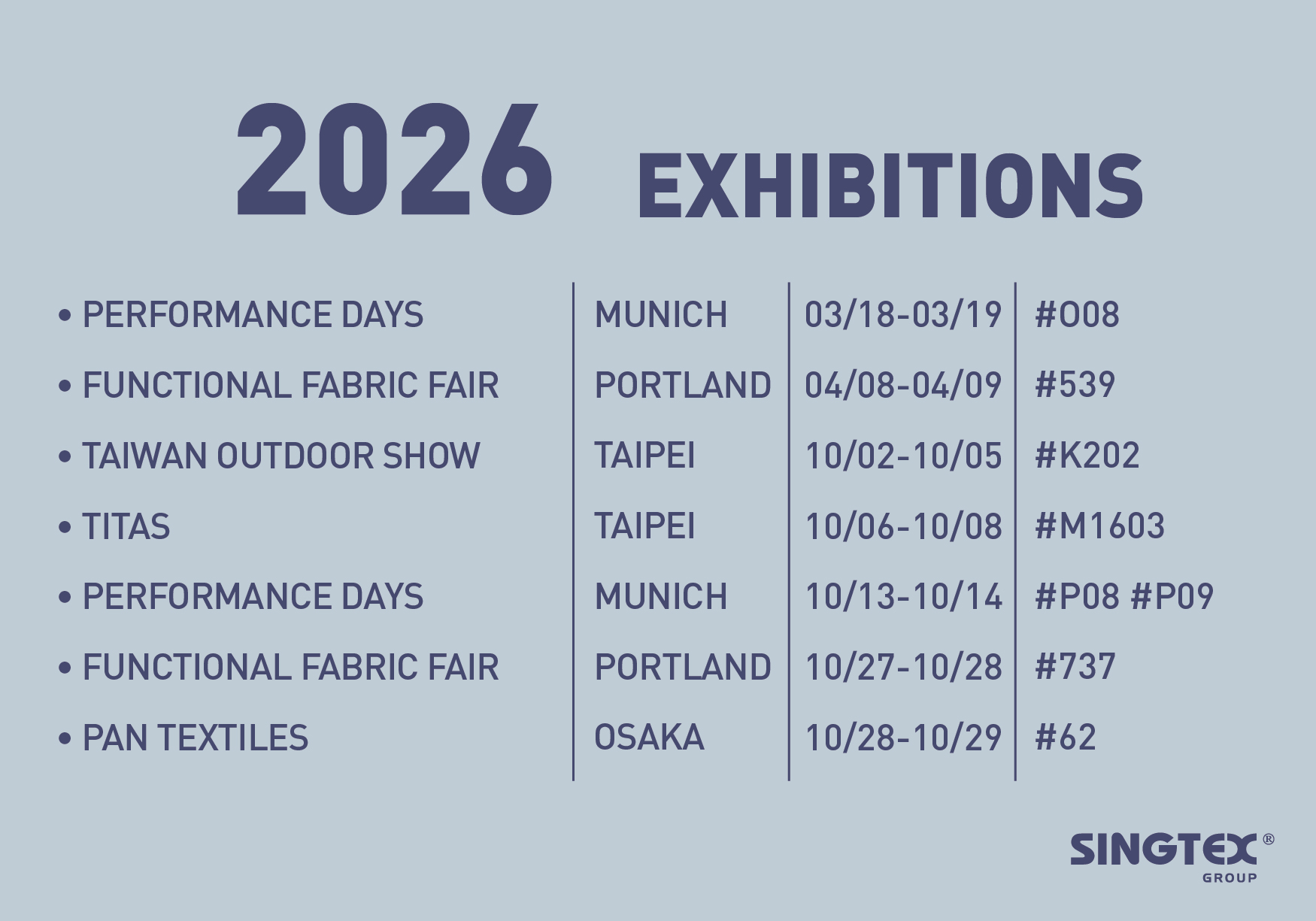 2026 EXHIBITIONS

| | | | |
|---|---|---|---|
| • PERFORMANCE DAYS | MUNICH | 03/18-03/19 | #O08 |
| • FUNCTIONAL FABRIC FAIR | PORTLAND | 04/08-04/09 | #539 |
| • TAIWAN OUTDOOR SHOW | TAIPEI | 10/02-10/05 | #K202 |
| • TITAS | TAIPEI | 10/06-10/08 | #M1603 |
| • PERFORMANCE DAYS | MUNICH | 10/13-10/14 | #P08 #P09 |
| • FUNCTIONAL FABRIC FAIR | PORTLAND | 10/27-10/28 | #737 |
| • PAN TEXTILES | OSAKA | 10/28-10/29 | #62 |

SINGTEX®
GROUP